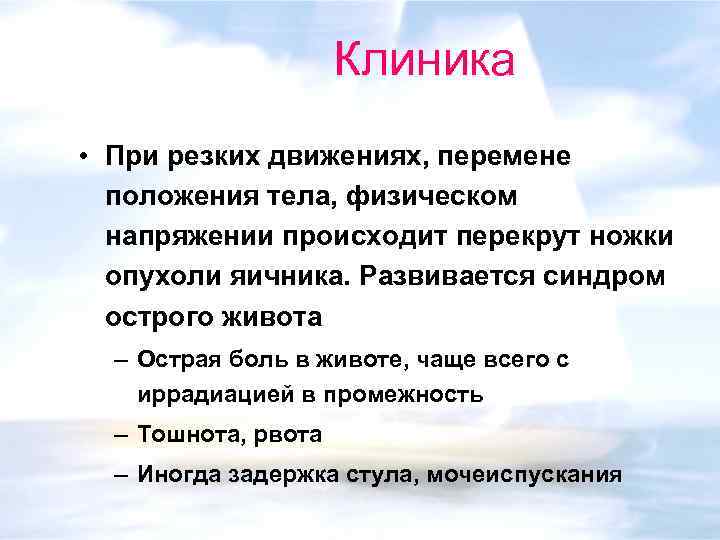 Клиника

• При резких движениях, перемене положения тела, физическом напряжении происходит перекрут ножки опухоли яичника. Развивается синдром острого живота

– Острая боль в животе, чаще всего с иррадиацией в промежность

– Тошнота, рвота

– Иногда задержка стула, мочеиспускания